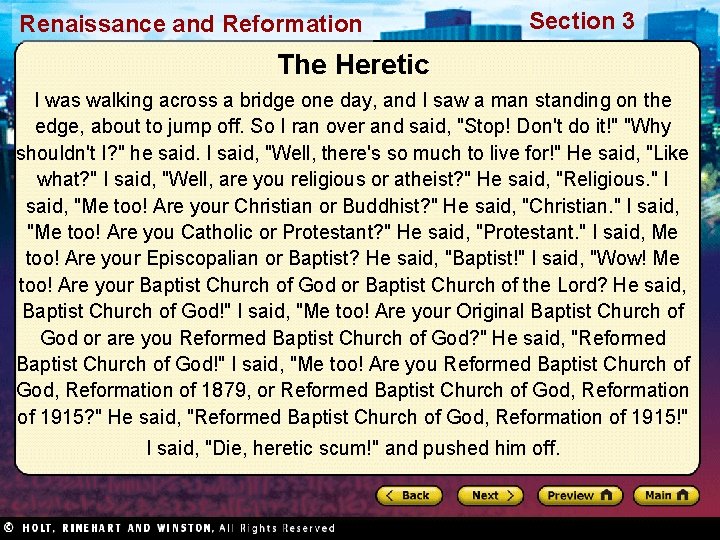 Renaissance and Reformation

Section 3

The Heretic

I was walking across a bridge one day, and I saw a man standing on the edge, about to jump off. So I ran over and said, "Stop! Don't do it!" "Why shouldn't I?" he said. I said, "Well, there's so much to live for!" He said, "Like what?" I said, "Well, are you religious or atheist?" He said, "Religious." I said, "Me too! Are your Christian or Buddhist?" He said, "Christian." I said, "Me too! Are you Catholic or Protestant?" He said, "Protestant." I said, Me too! Are your Episcopalian or Baptist? He said, "Baptist!" I said, "Wow! Me too! Are your Baptist Church of God or Baptist Church of the Lord? He said, Baptist Church of God!" I said, "Me too! Are your Original Baptist Church of God or are you Reformed Baptist Church of God?" He said, "Reformed Baptist Church of God!" I said, "Me too! Are you Reformed Baptist Church of God, Reformation of 1879, or Reformed Baptist Church of God, Reformation of 1915?" He said, "Reformed Baptist Church of God, Reformation of 1915!"

I said, "Die, heretic scum!" and pushed him off.

Back

Next

Preview

Main

© HOLT, RINEHART AND WINSTON, All Rights Reserved